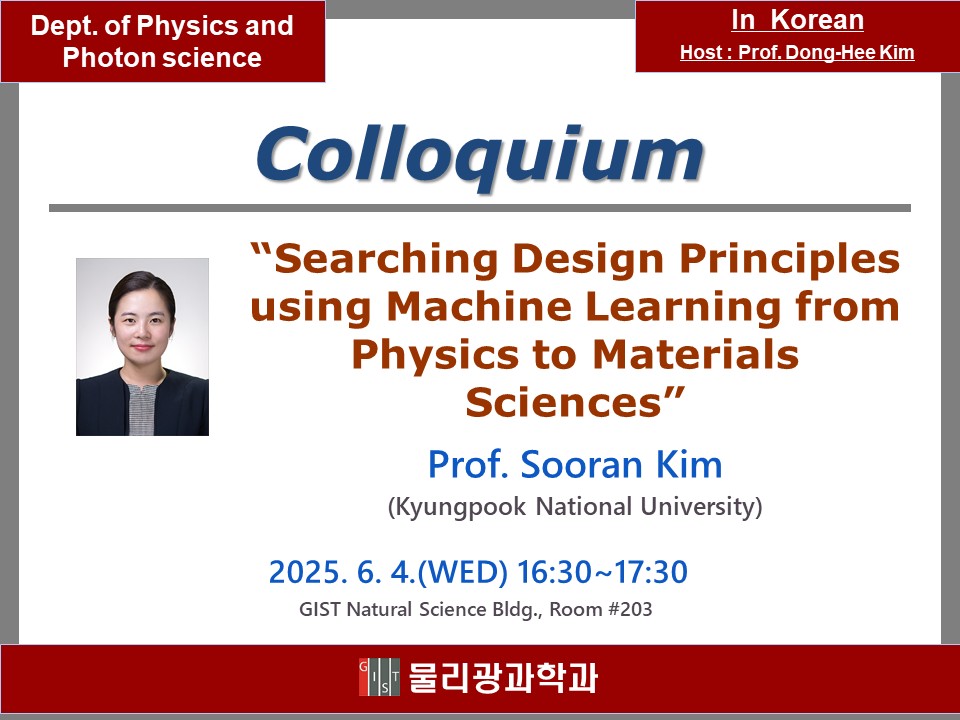 Dept. of Physics and Photon science

In Korean
Host : Prof. Dong-Hee Kim

Colloquium

“Searching Design Principles using Machine Learning from Physics to Materials Sciences”

Prof. Sooran Kim
(Kyungpook National University)

2025. 6. 4.(WED) 16:30~17:30
GIST Natural Science Bldg., Room #203

GIST 물리광과학과